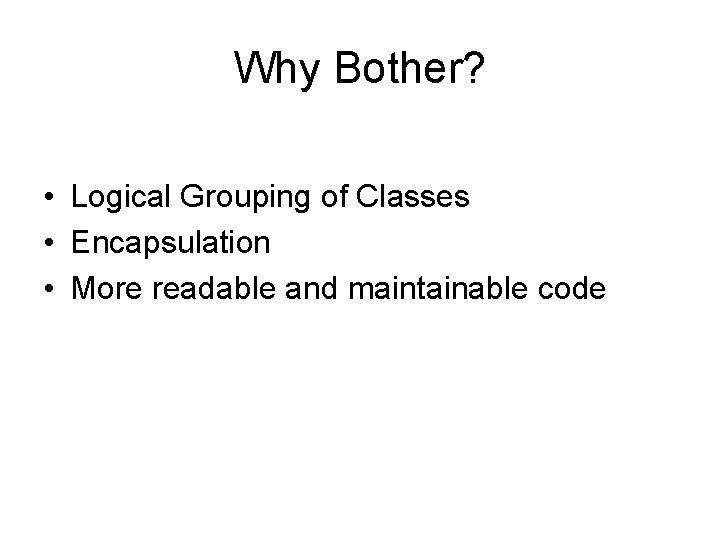 Why Bother?

• Logical Grouping of Classes
• Encapsulation
• More readable and maintainable code